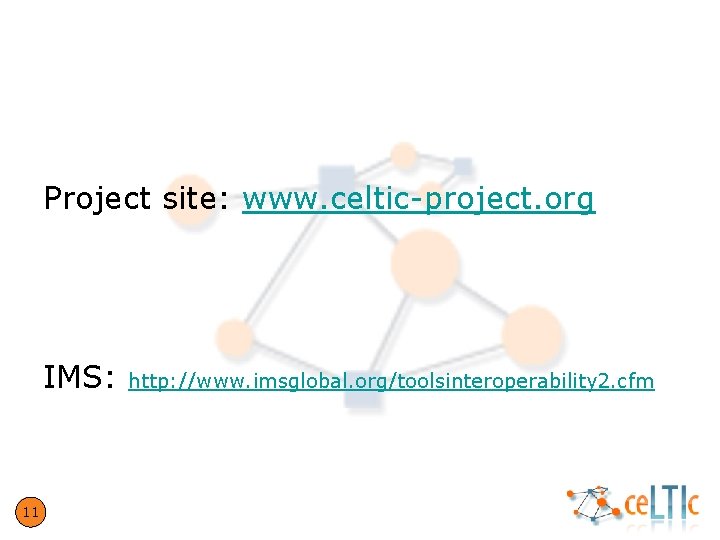 Project site: www.celtic-project.org

IMS: http://www.imsglobal.org/toolsinteroperability2.cfm

11

ceLTIc